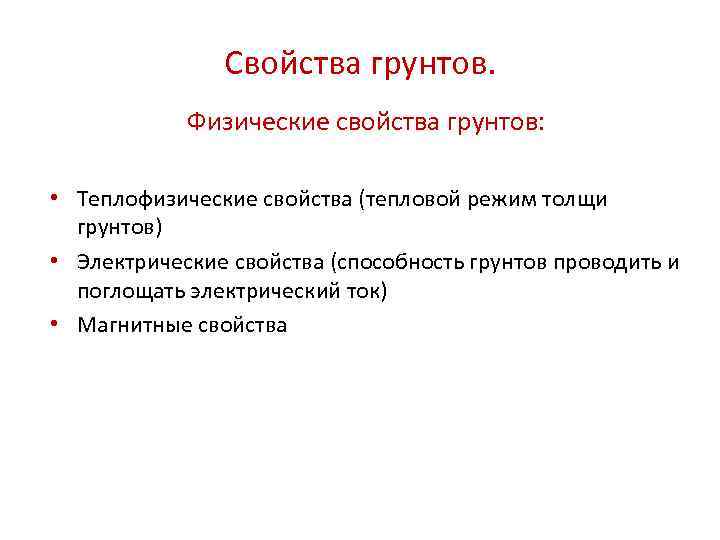 Свойства грунтов.

Физические свойства грунтов:

• Теплофизические свойства (тепловой режим толщи грунтов)
• Электрические свойства (способность грунтов проводить и поглощать электрический ток)
• Магнитные свойства